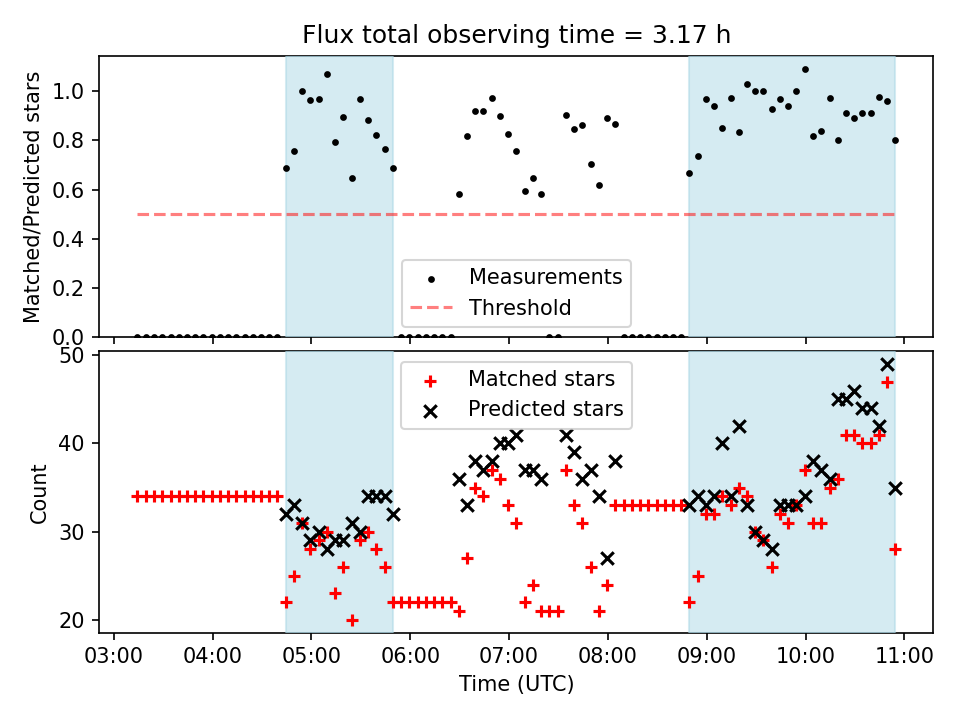 Flux total observing time = 3.17 h

Matched/Predicted stars

1.0
0.8
0.6
0.4
0.2
0.0

Measurements
Threshold

Count

50
40
30
20

Matched stars
Predicted stars

03:00 04:00 05:00 06:00 07:00 08:00 09:00 10:00 11:00

Time (UTC)